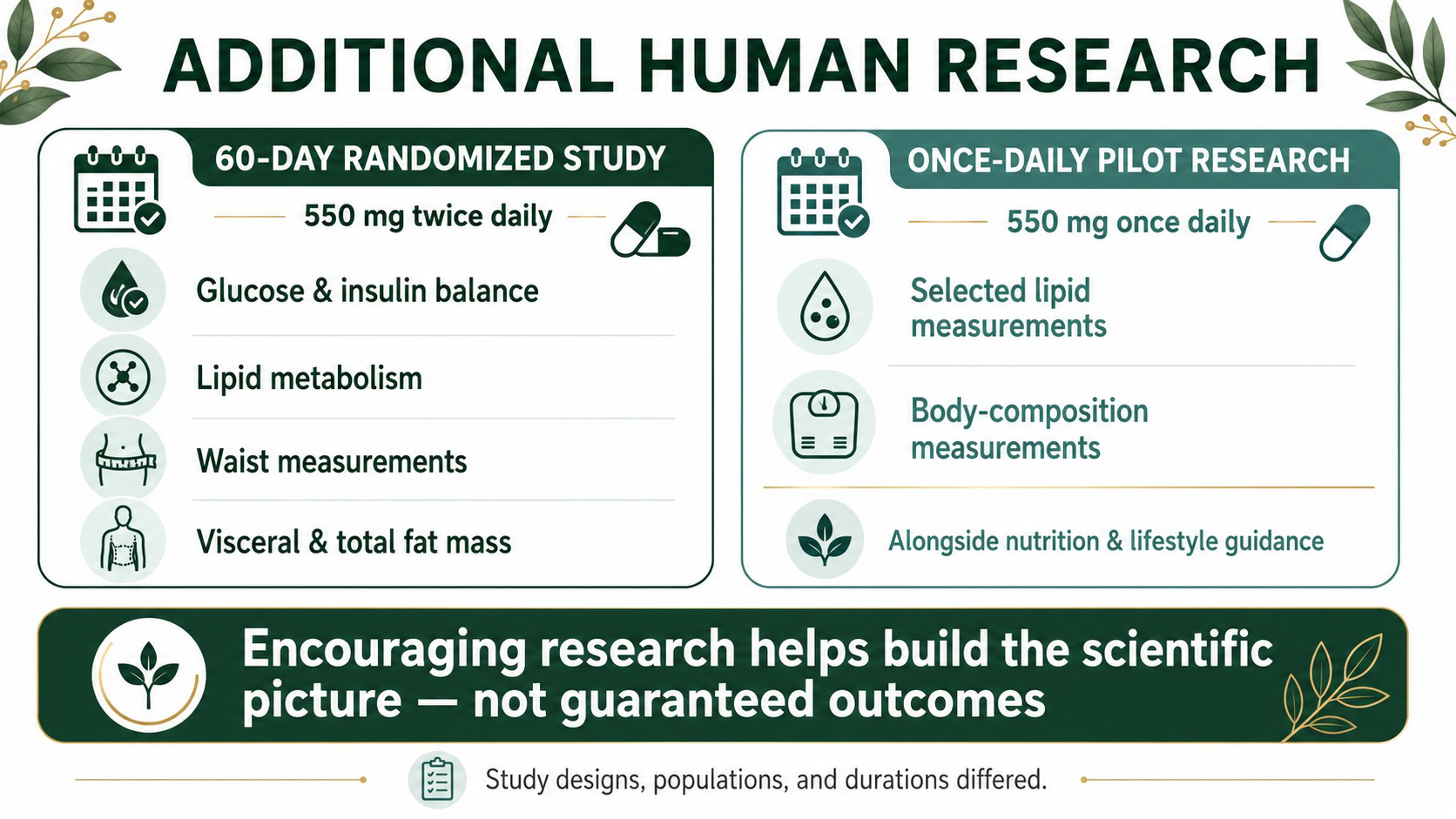 ADDITIONAL HUMAN RESEARCH

60-DAY RANDOMIZED STUDY

550 mg twice daily

Glucose & insulin balance

Lipid metabolism

Waist measurements

Visceral & total fat mass

ONCE-DAILY PILOT RESEARCH

550 mg once daily

Selected lipid measurements

Body-composition measurements

Alongside nutrition & lifestyle guidance

Encouraging research helps build the scientific picture — not guaranteed outcomes

Study designs, populations, and durations differed.